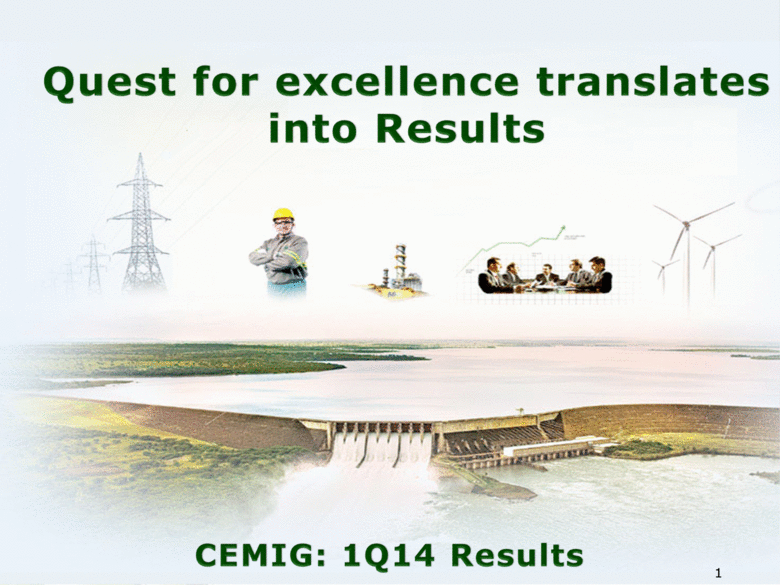 Quest for excellence translates into Results

CEMIG: 1Q14 Results

1